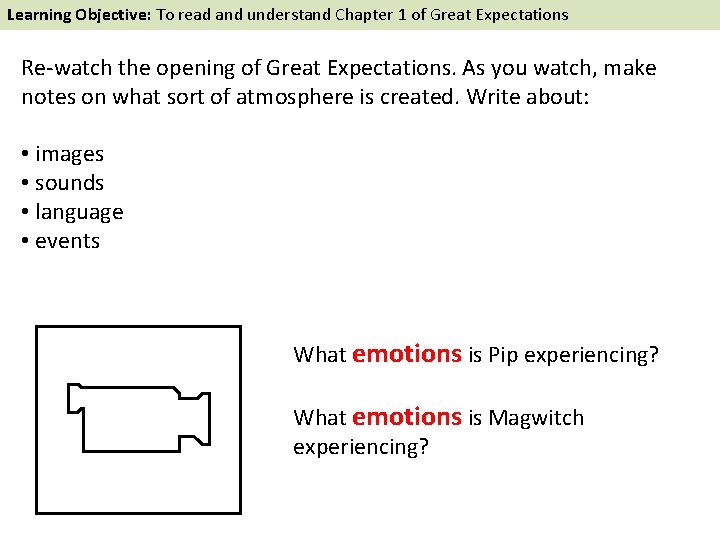 Learning Objective: To read and understand Chapter 1 of Great Expectations

Re-watch the opening of Great Expectations. As you watch, make notes on what sort of atmosphere is created. Write about:

• images
• sounds
• language
• events

What emotions is Pip experiencing?

What emotions is Magwitch experiencing?